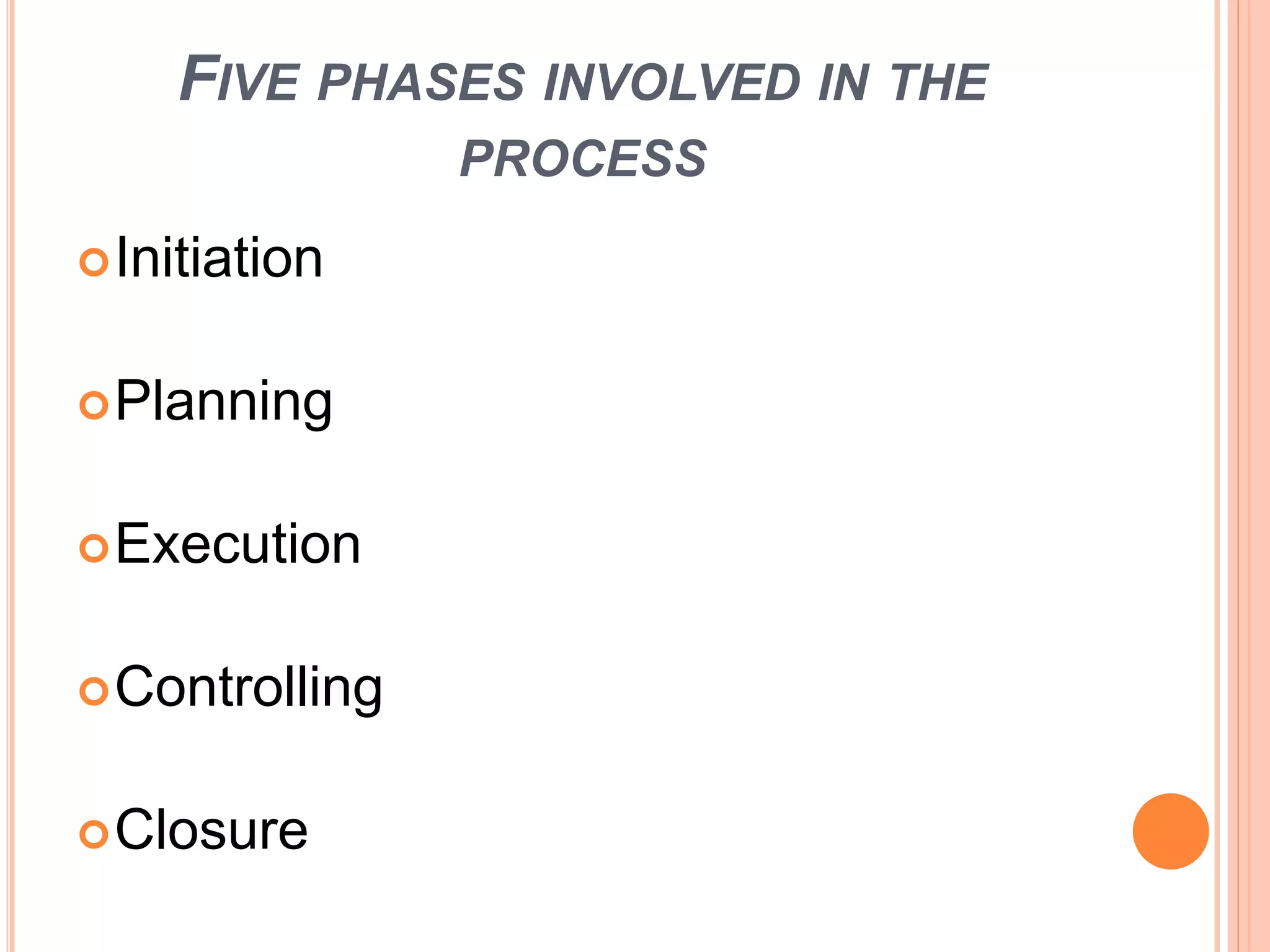 FIVE PHASES INVOLVED IN THE PROCESS

Initiation

Planning

Execution

Controlling

Closure